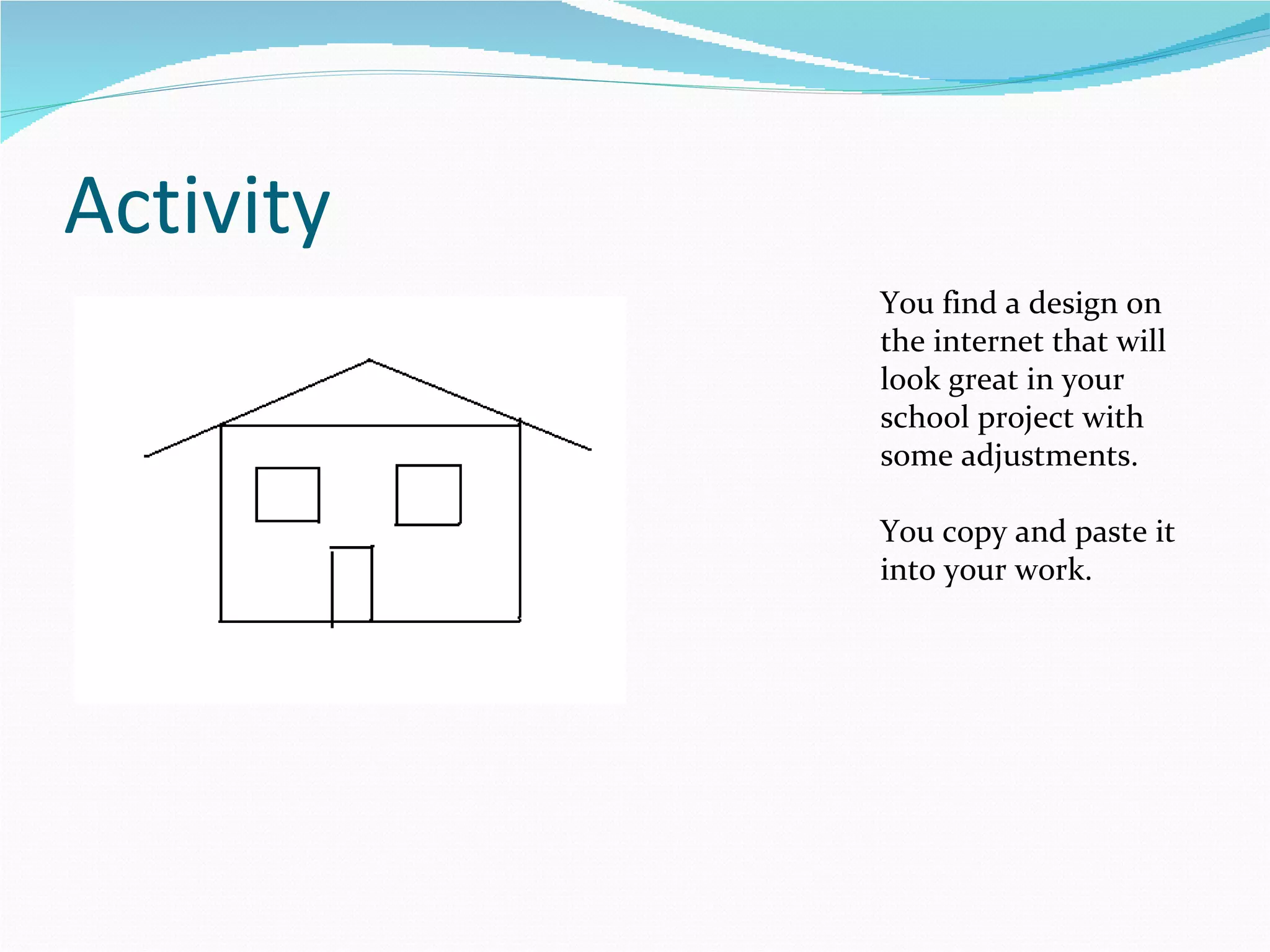 Activity

You find a design on the internet that will look great in your school project with some adjustments.

You copy and paste it into your work.